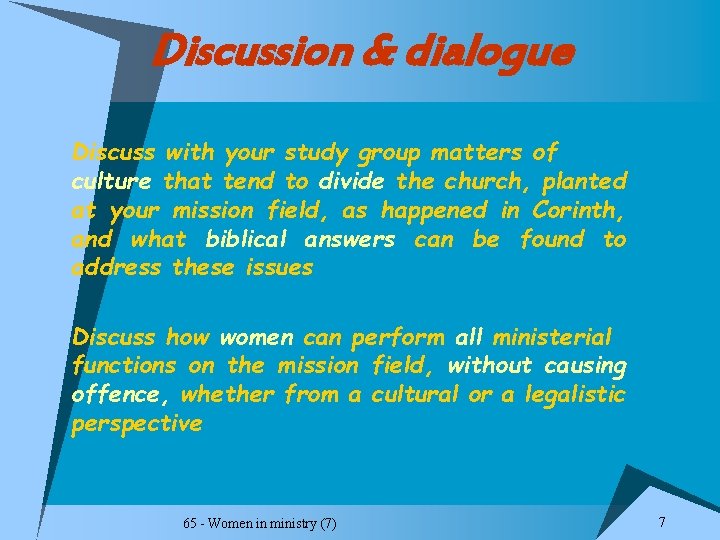 Discussion & dialogue

Discuss with your study group matters of culture that tend to divide the church, planted at your mission field, as happened in Corinth, and what biblical answers can be found to address these issues

Discuss how women can perform all ministerial functions on the mission field, without causing offence, whether from a cultural or a legalistic perspective

65 - Women in ministry (7)

7